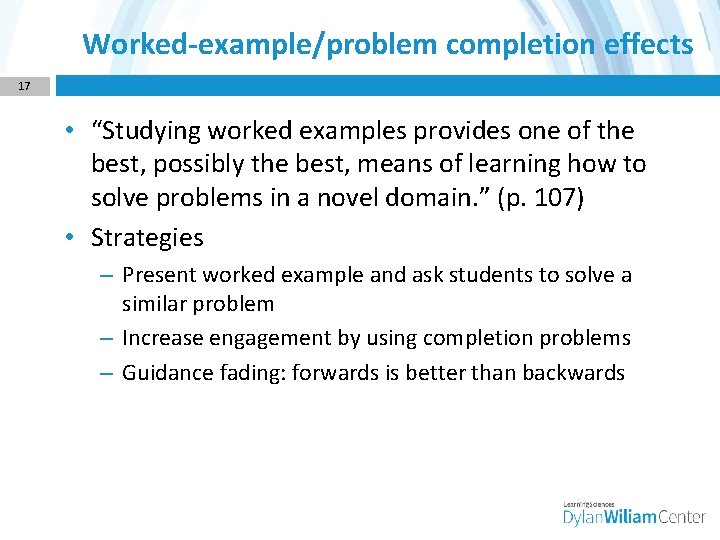 Worked-example/problem completion effects

17

• "Studying worked examples provides one of the best, possibly the best, means of learning how to solve problems in a novel domain." (p. 107)

• Strategies

– Present worked example and ask students to solve a similar problem

– Increase engagement by using completion problems

– Guidance fading: forwards is better than backwards

LearningSciences
DylanWiliamCenter